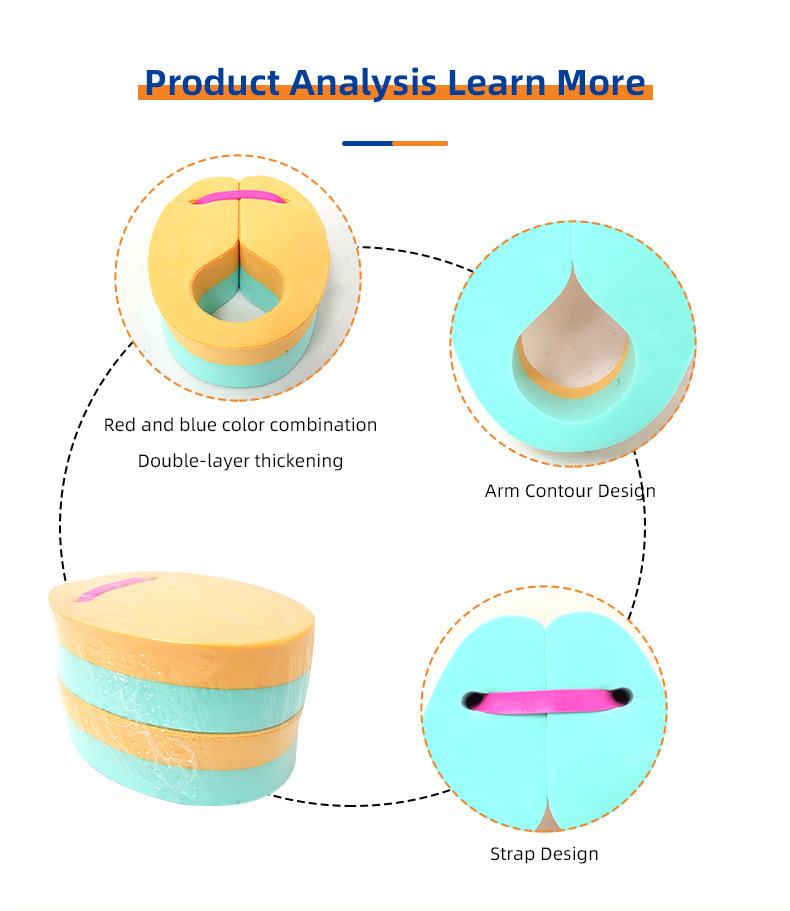 Product Analysis Learn More

Red and blue color combination

Double-layer thickening

Arm Contour Design

Strap Design